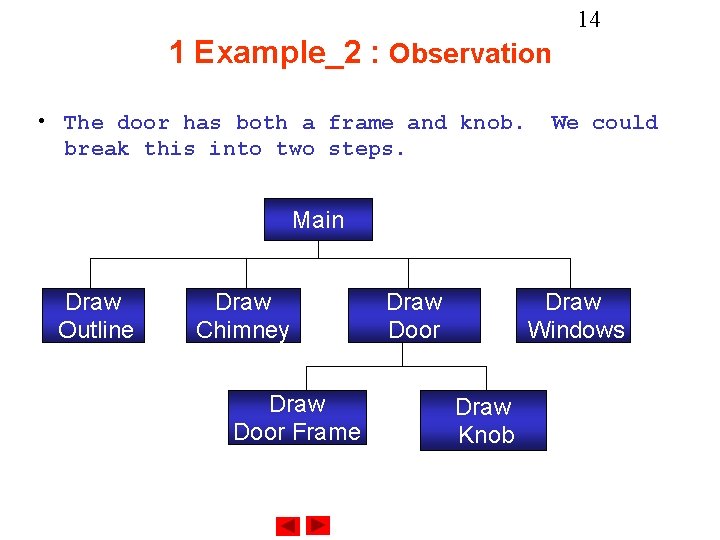 14

1 Example_2 : Observation

• The door has both a frame and knob. We could break this into two steps.

Main

Draw Outline

Draw Chimney

Draw Door

Draw Windows

Draw Door Frame

Draw Knob